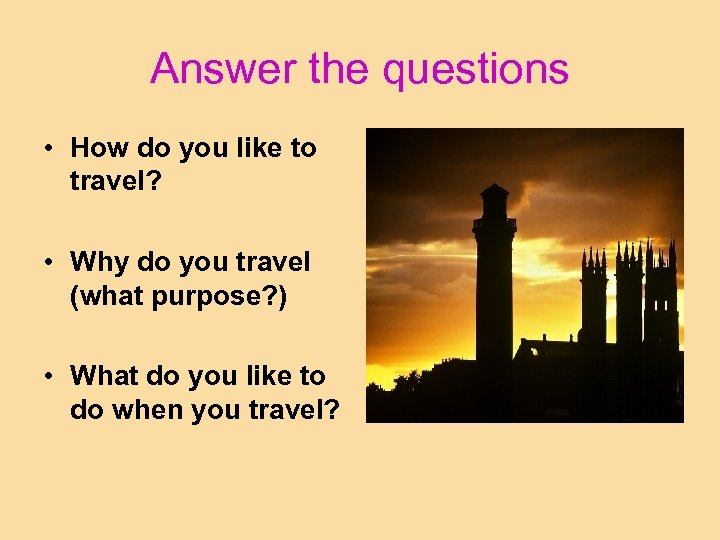 Answer the questions

• How do you like to travel?

• Why do you travel (what purpose?)

• What do you like to do when you travel?